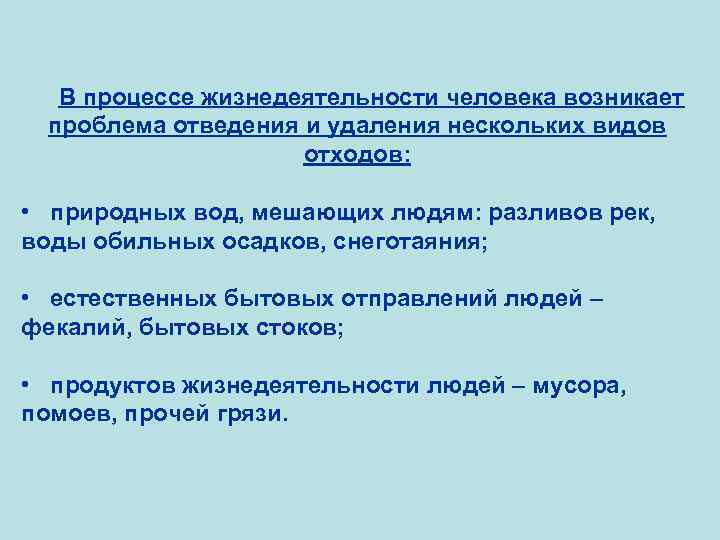 В процессе жизнедеятельности человека возникает проблема отведения и удаления нескольких видов отходов:

• природных вод, мешающих людям: разливов рек, воды обильных осадков, снеготаяния;

• естественных бытовых отправлений людей – фекалий, бытовых стоков;

• продуктов жизнедеятельности людей – мусора, помоев, прочей грязи.